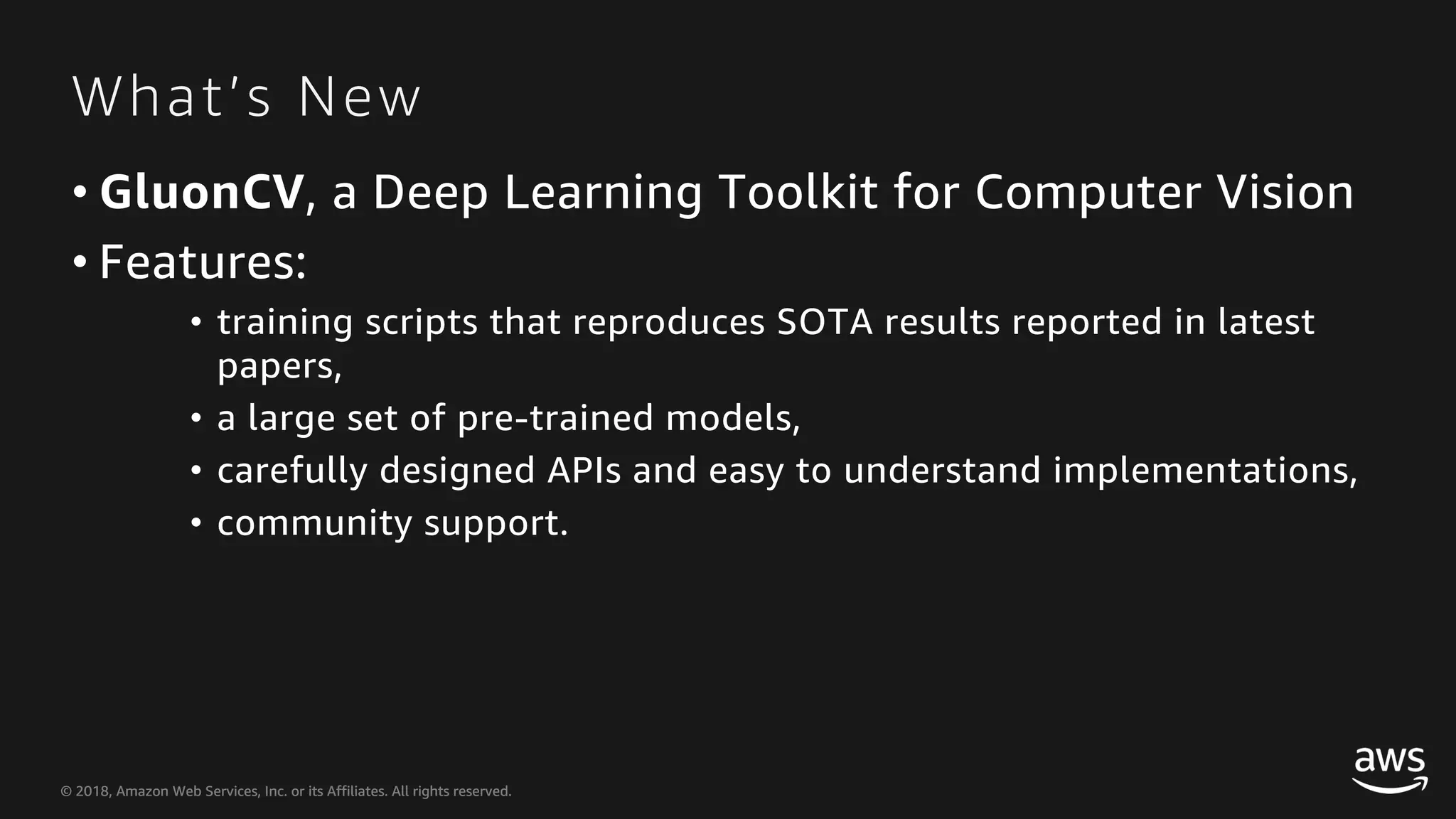 What's New

• GluonCV, a Deep Learning Toolkit for Computer Vision

• Features:

• training scripts that reproduces SOTA results reported in latest papers,

• a large set of pre-trained models,

• carefully designed APIs and easy to understand implementations,

• community support.

© 2018, Amazon Web Services, Inc. or its Affiliates. All rights reserved.

aws